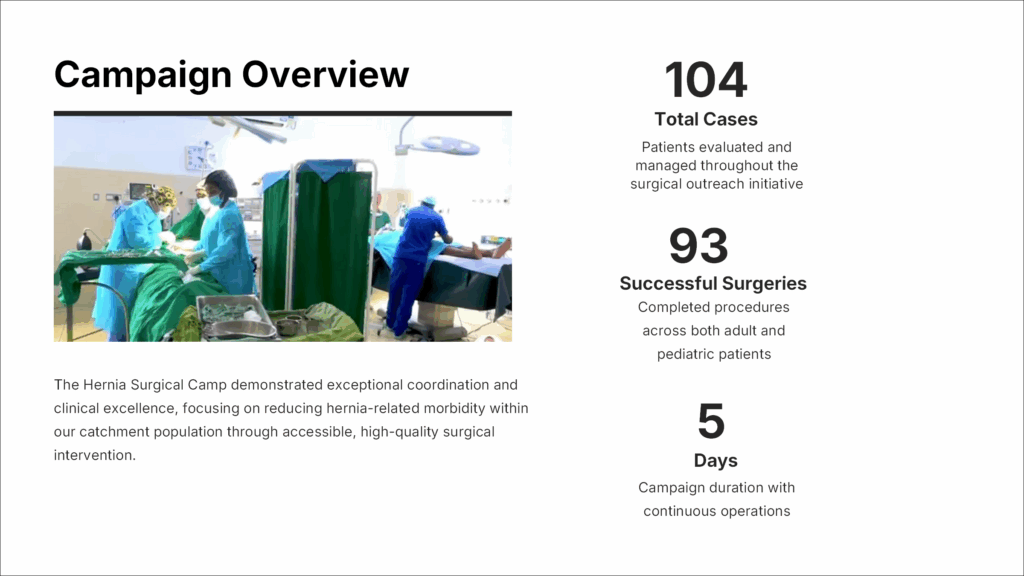 Campaign Overview

The Hernia Surgical Camp demonstrated exceptional coordination and clinical excellence, focusing on reducing hernia-related morbidity within our catchment population through accessible, high-quality surgical intervention.

104
Total Cases
Patients evaluated and managed throughout the surgical outreach initiative

93
Successful Surgeries
Completed procedures across both adult and pediatric patients

5
Days
Campaign duration with continuous operations